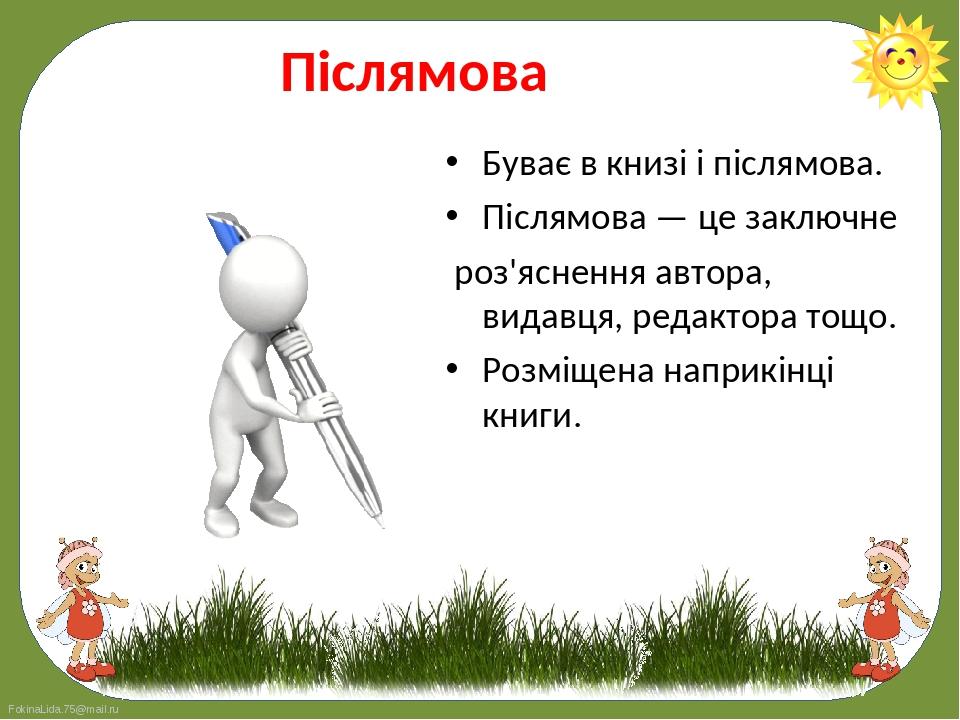 Післямова

• Буває в книзі і післямова.
• Післямова — це заключне роз'яснення автора, видавця, редактора тощо.
• Розміщена наприкінці книги.

FokinaLida.75@mail.ru